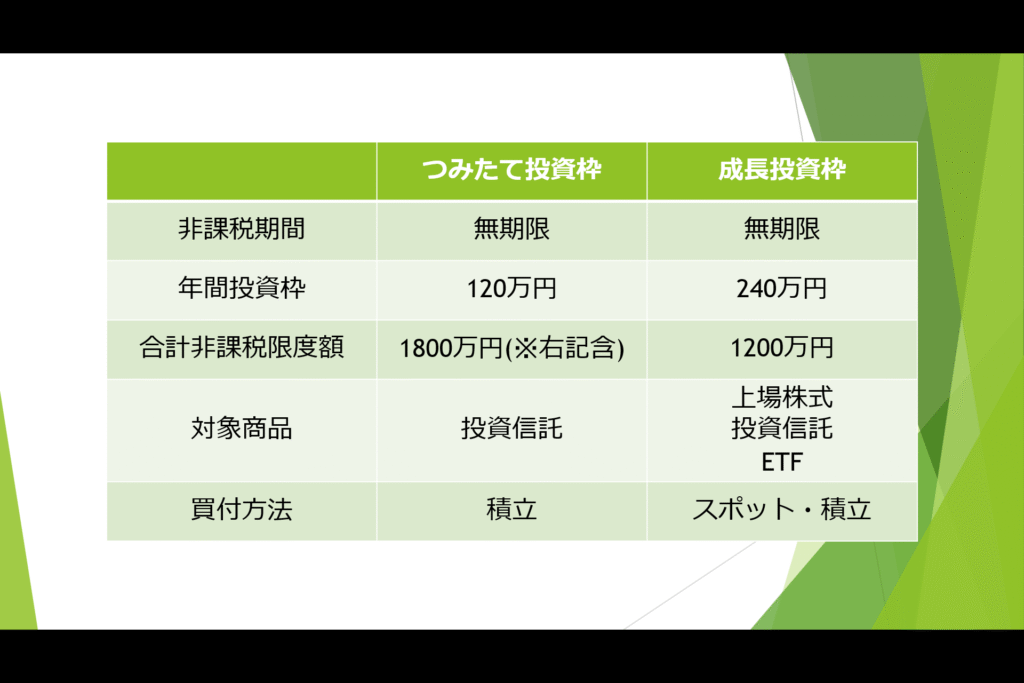 | | つみたて投資枠 | 成長投資枠 |
|---|---|---|
| 非課税期間 | 無期限 | 無期限 |
| 年間投資枠 | 120万円 | 240万円 |
| 合計非課税限度額 | 1800万円(※右記含) | 1200万円 |
| 対象商品 | 投資信託 | 上場株式 投資信託 ETF |
| 買付方法 | 積立 | スポット・積立 |